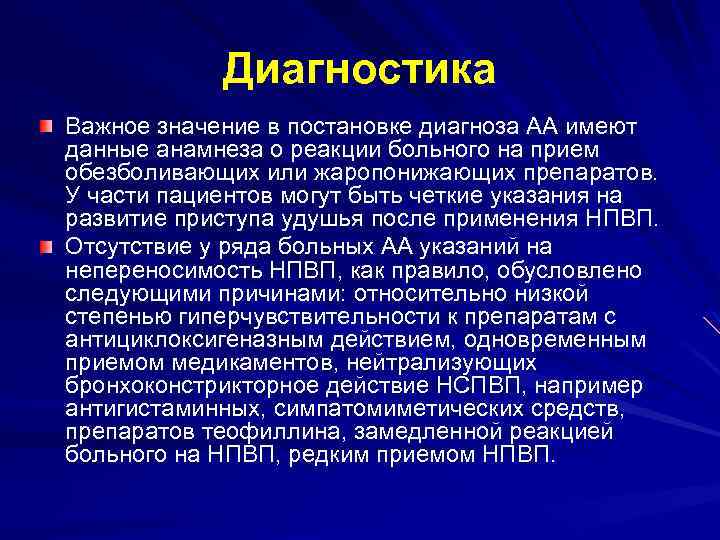 Диагностика

Важное значение в постановке диагноза АА имеют данные анамнеза о реакции больного на прием обезболивающих или жаропонижающих препаратов. У части пациентов могут быть четкие указания на развитие приступа удушья после применения НПВП.

Отсутствие у ряда больных АА указаний на непереносимость НПВП, как правило, обусловлено следующими причинами: относительно низкой степенью гиперчувствительности к препаратам с антициклоксигеназным действием, одновременным приемом медикаментов, нейтрализующих бронхоконстрикторное действие НСПВП, например антигистаминных, симпатомиметических средств, препаратов теофиллина, замедленной реакцией больного на НПВП, редким приемом НПВП.